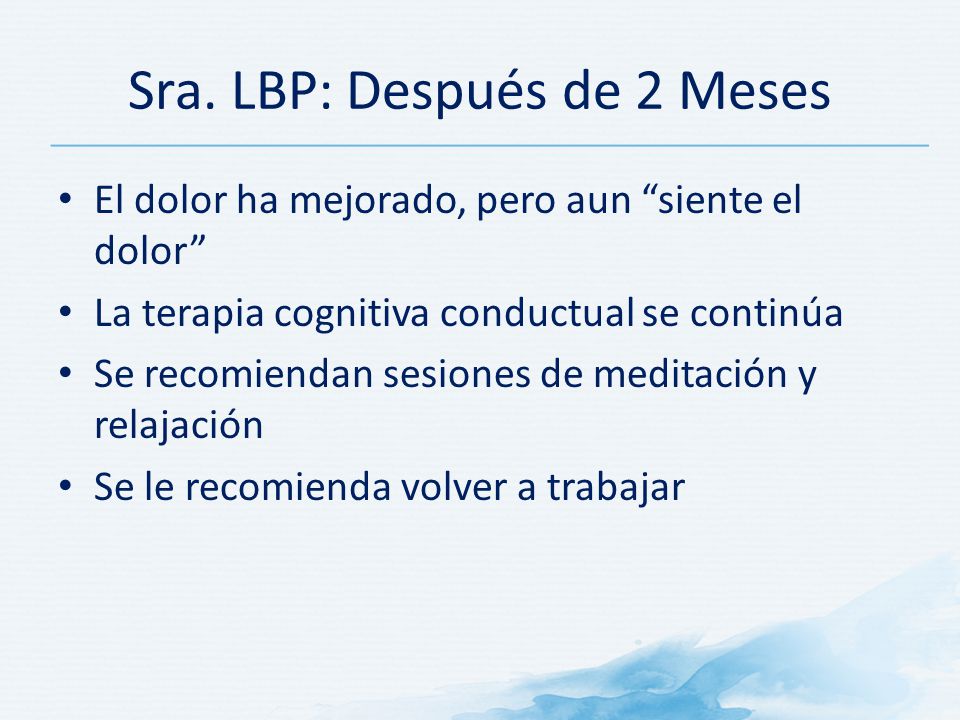 Sra. LBP: Después de 2 Meses

• El dolor ha mejorado, pero aun “siente el dolor”
• La terapia cognitiva conductual se continúa
• Se recomiendan sesiones de meditación y relajación
• Se le recomienda volver a trabajar